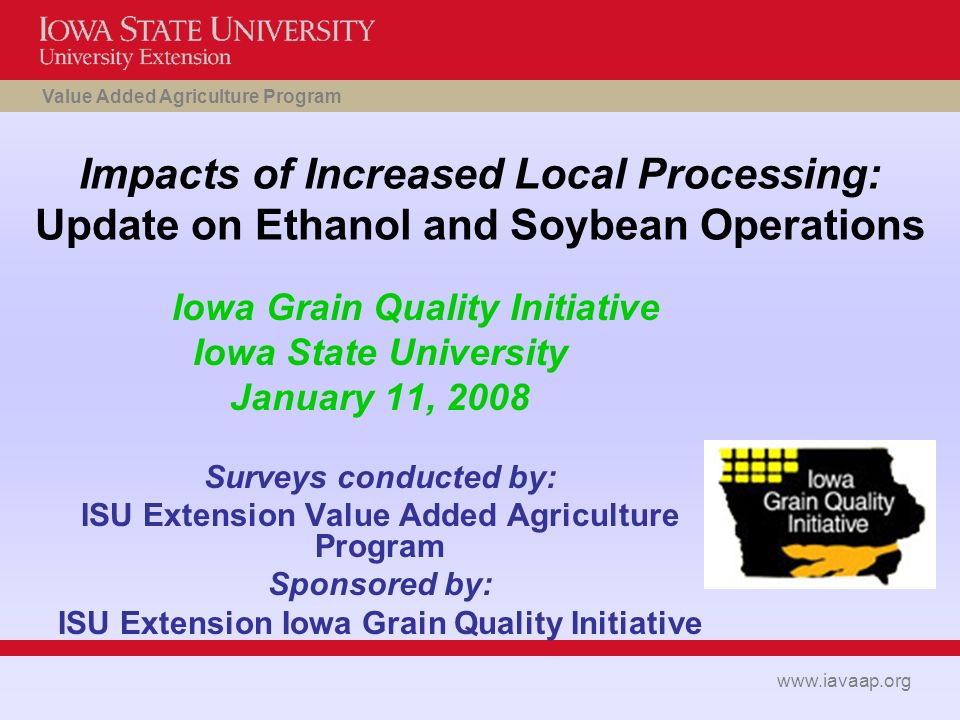 IOWA STATE UNIVERSITY
University Extension

Value Added Agriculture Program

Impacts of Increased Local Processing:
Update on Ethanol and Soybean Operations

Iowa Grain Quality Initiative
Iowa State University
January 11, 2008

Surveys conducted by:
ISU Extension Value Added Agriculture Program
Sponsored by:
ISU Extension Iowa Grain Quality Initiative

Iowa Grain Quality Initiative

www.iavaap.org